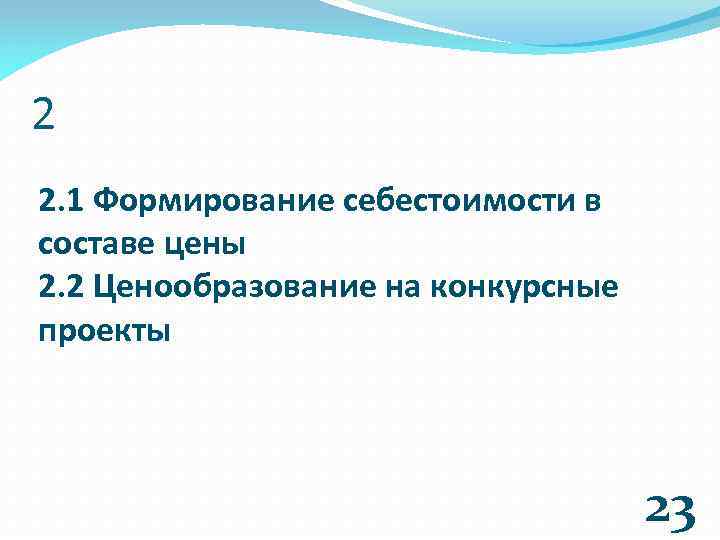 2

2.1 Формирование себестоимости в составе цены
2.2 Ценообразование на конкурсные проекты

23